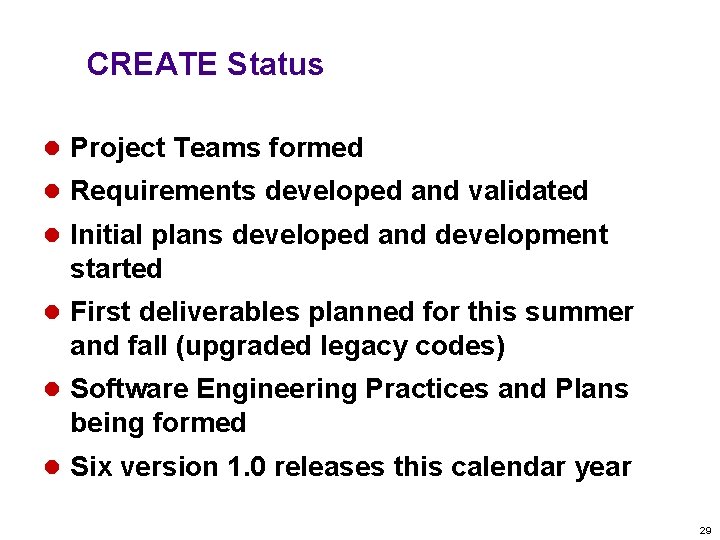 CREATE Status

- Project Teams formed
- Requirements developed and validated
- Initial plans developed and development started
- First deliverables planned for this summer and fall (upgraded legacy codes)
- Software Engineering Practices and Plans being formed
- Six version 1.0 releases this calendar year

29